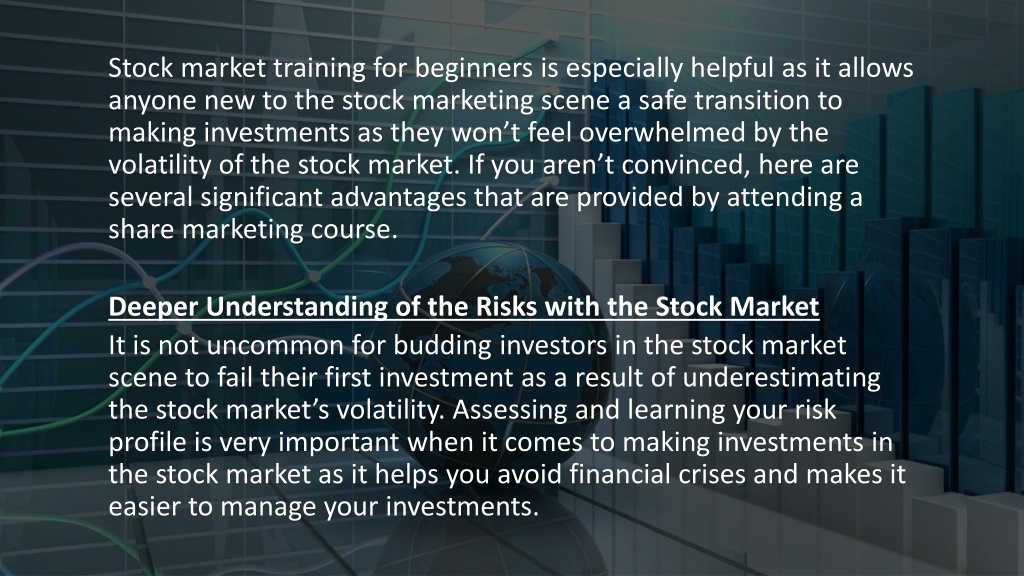 Stock market training for beginners is especially helpful as it allows anyone new to the stock marketing scene a safe transition to making investments as they won’t feel overwhelmed by the volatility of the stock market. If you aren’t convinced, here are several significant advantages that are provided by attending a share marketing course.

Deeper Understanding of the Risks with the Stock Market
It is not uncommon for budding investors in the stock market scene to fail their first investment as a result of underestimating the stock market’s volatility. Assessing and learning your risk profile is very important when it comes to making investments in the stock market as it helps you avoid financial crises and makes it easier to manage your investments.